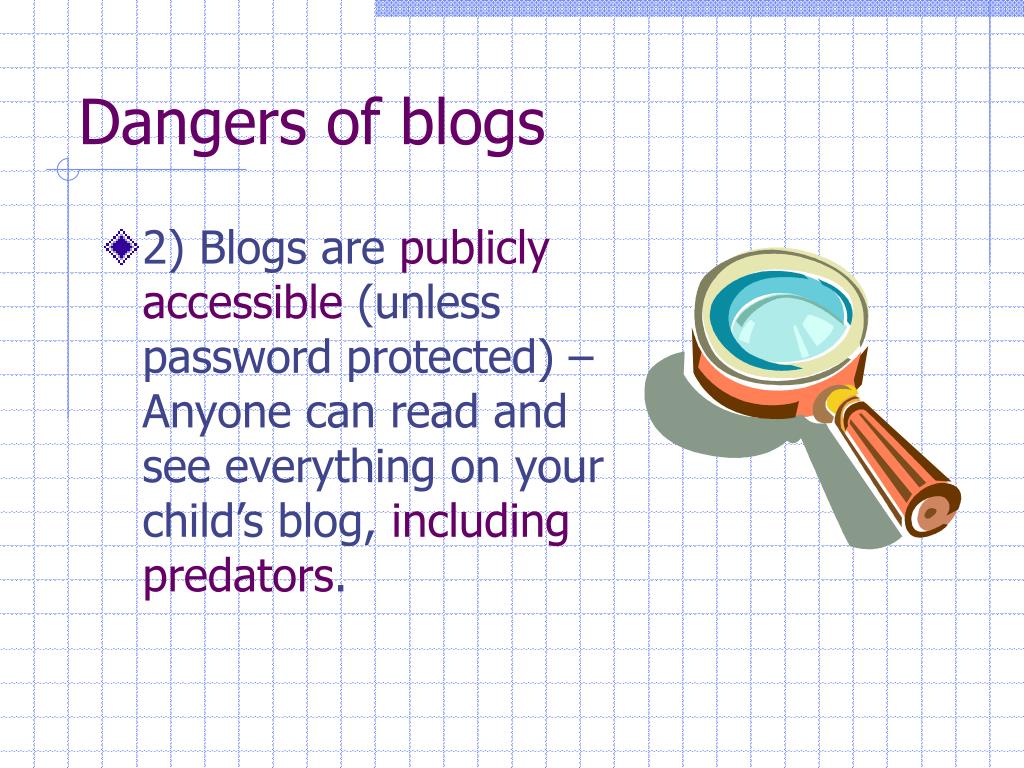 Dangers of blogs

2) Blogs are publicly accessible (unless password protected) – Anyone can read and see everything on your child’s blog, including predators.